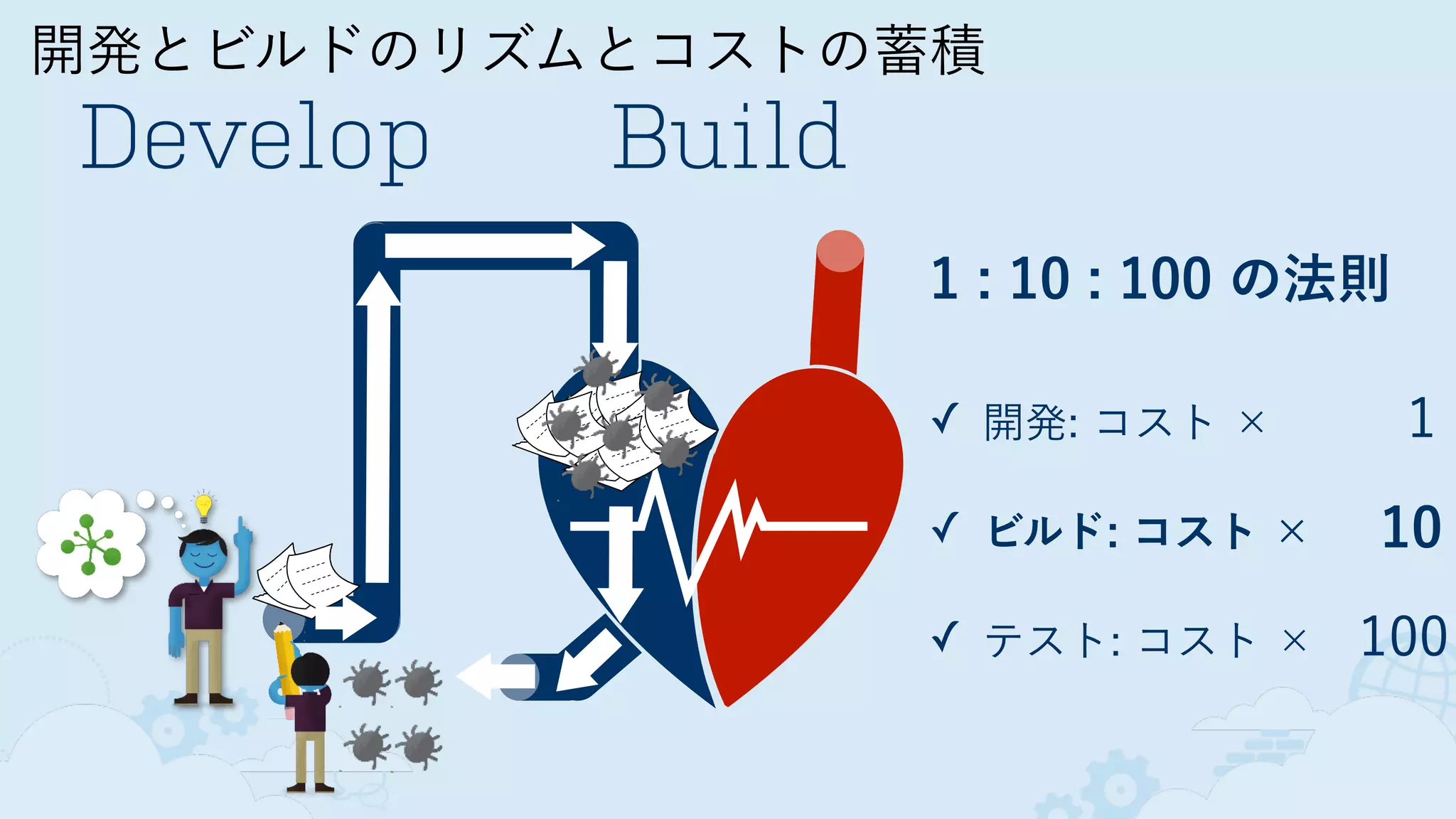 開発とビルドのリズムとコストの蓄積

Develop Build

1 : 10 : 100 の法則

✓ 開発: コスト × 1

✓ ビルド: コスト × 10

✓ テスト: コスト × 100